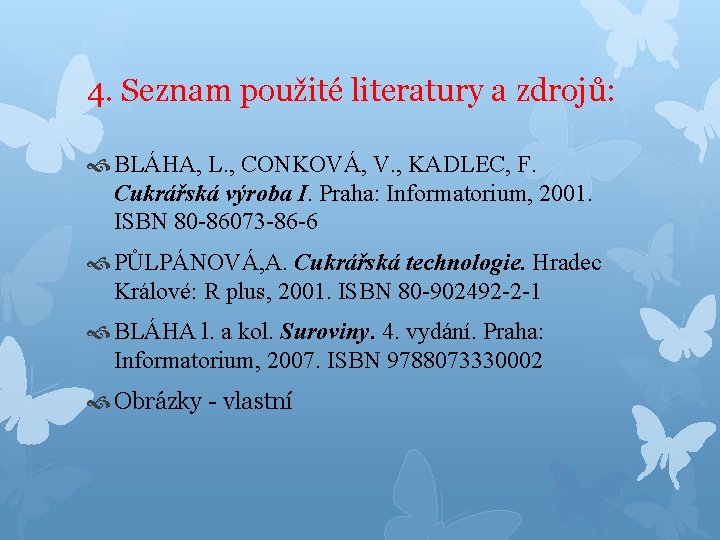 4. Seznam použité literatury a zdrojů:

BLÁHA, L., CONKOVÁ, V., KADLEC, F. Cukrářská výroba I. Praha: Informatorium, 2001. ISBN 80-86073-86-6

PŮLPÁNOVÁ,A. Cukrářská technologie. Hradec Králové: R plus, 2001. ISBN 80-902492-2-1

BLÁHA l. a kol. Suroviny. 4. vydání. Praha: Informatorium, 2007. ISBN 9788073330002

Obrázky - vlastní